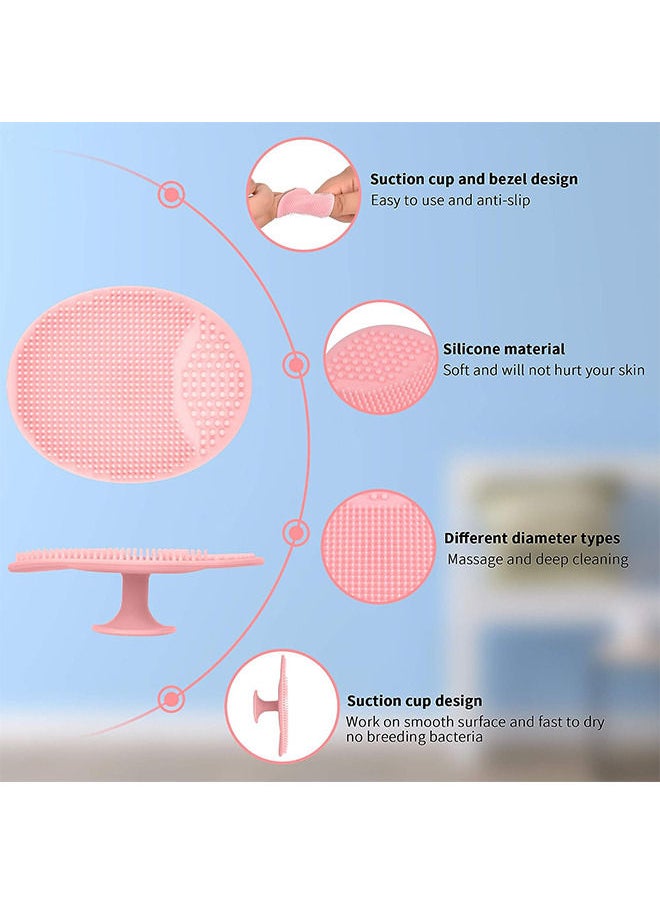 Suction cup and bezel design
Easy to use and anti-slip

Silicone material
Soft and will not hurt your skin

Different diameter types
Massage and deep cleaning

Suction cup design
Work on smooth surface and fast to dry no breeding bacteria